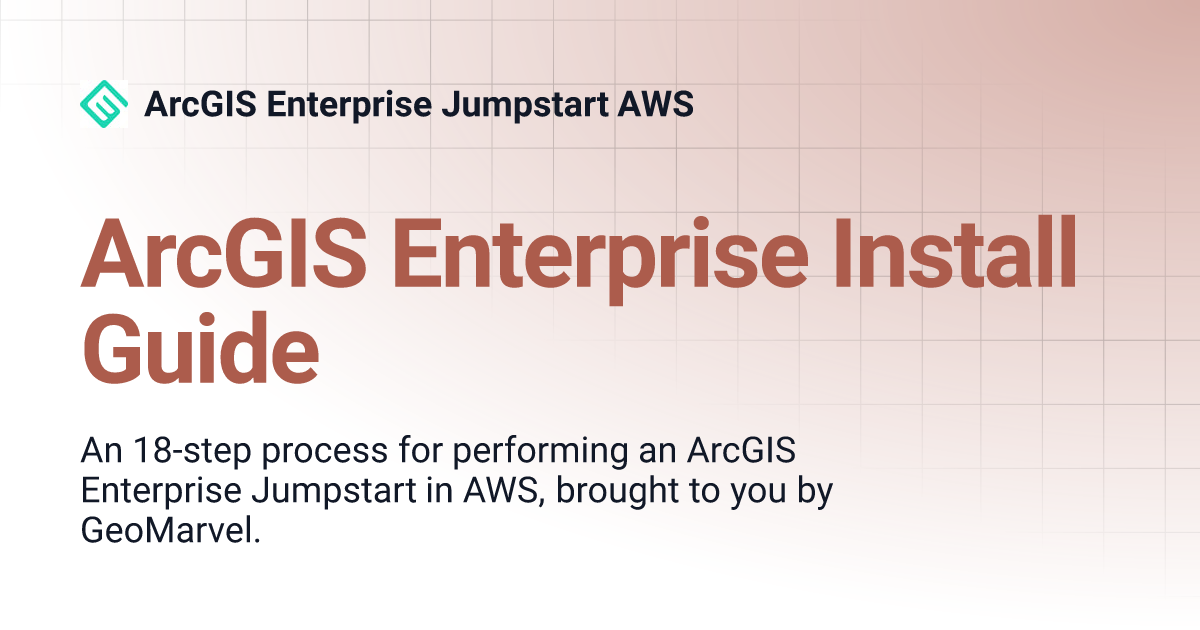 ArcGIS Enterprise Jumpstart AWS

ArcGIS Enterprise Install Guide

An 18-step process for performing an ArcGIS Enterprise Jumpstart in AWS, brought to you by GeoMarvel.